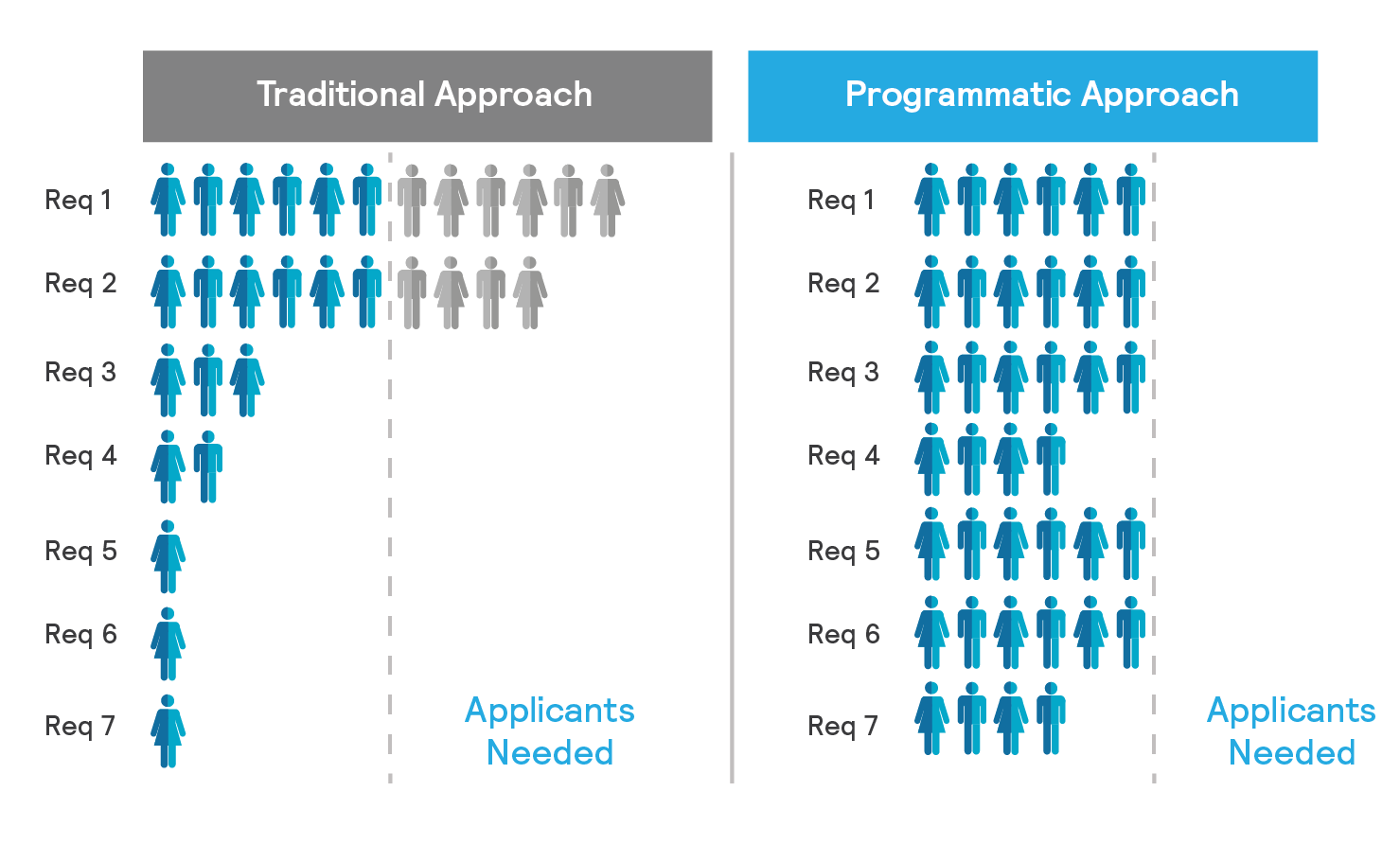 Traditional Approach

Req 1
Req 2
Req 3
Req 4
Req 5
Req 6
Req 7

Applicants Needed

Programmatic Approach

Req 1
Req 2
Req 3
Req 4
Req 5
Req 6
Req 7

Applicants Needed